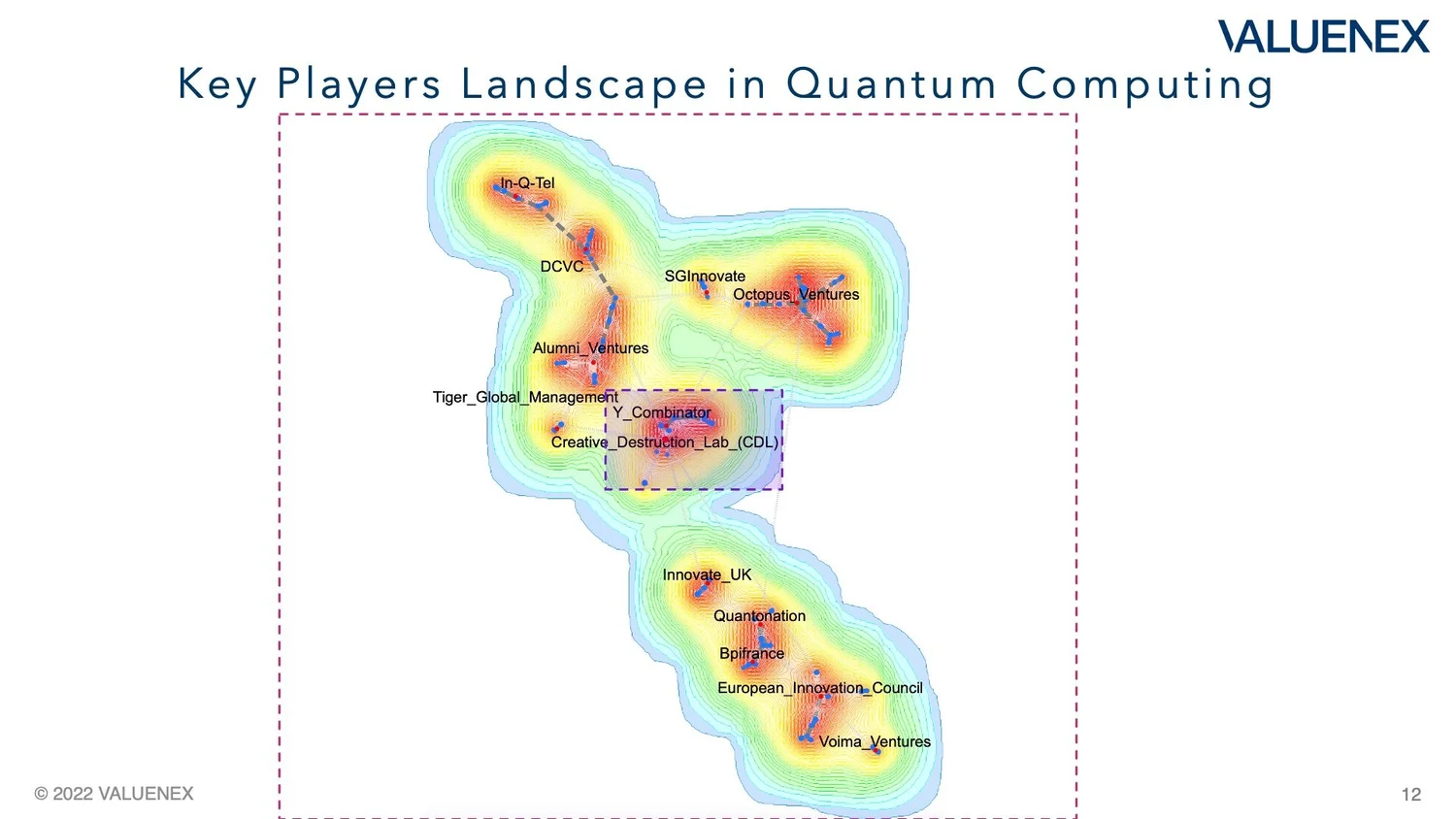 VALUENEX

Key Players Landscape in Quantum Computing

In-Q-Tel
DCVC
SGInnovate
Octopus_Ventures
Alumni_Ventures
Tiger_Global_Management
Y_Combinator
Creative_Destruction_Lab_(CDL)
Innovate_UK
Quantonation
Bpifrance
European_Innovation_Council
Voima_Ventures

© 2022 VALUENEX

12